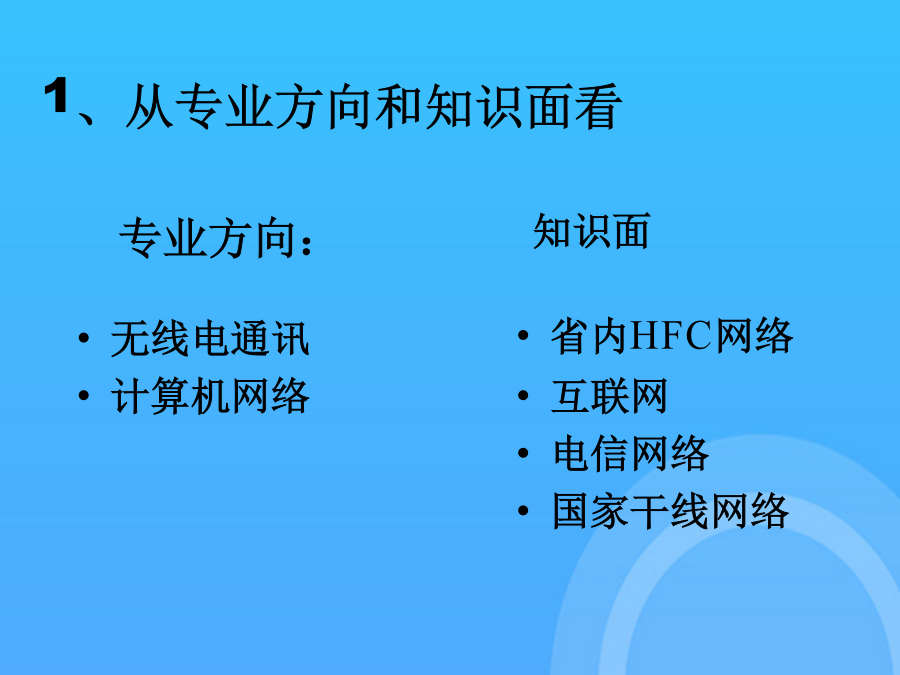 1、从专业方向和知识面看

专业方向：

• 无线电通讯
• 计算机网络

知识面

• 省内HFC网络
• 互联网
• 电信网络
• 国家干线网络